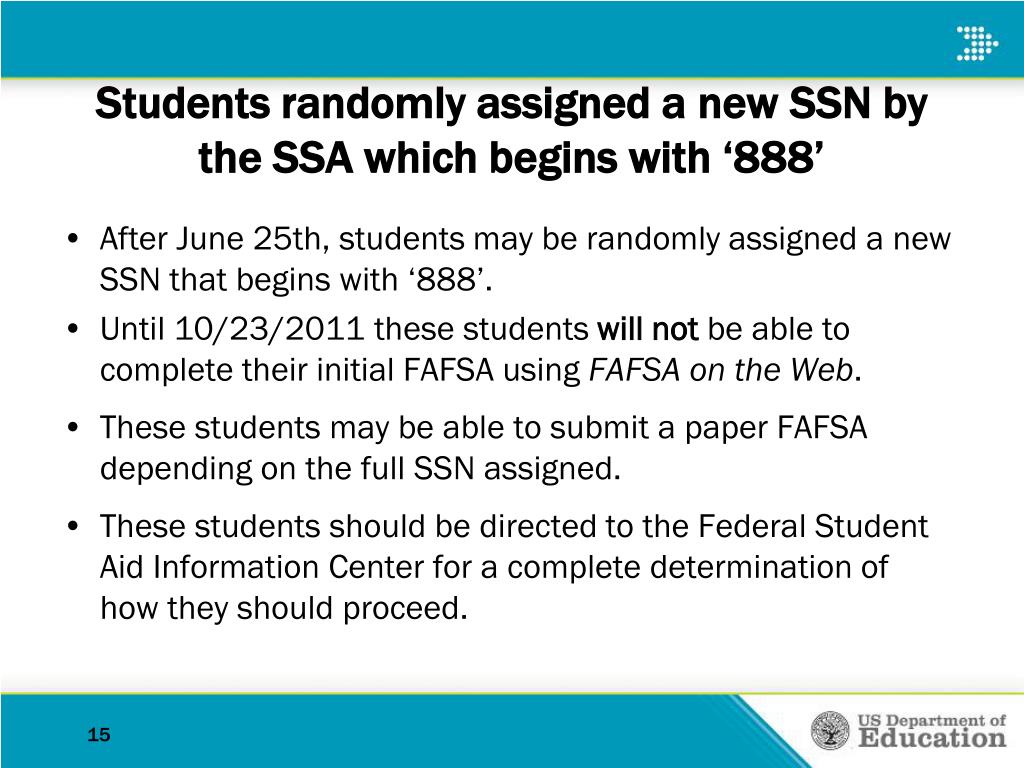 Students randomly assigned a new SSN by the SSA which begins with ‘888’

• After June 25th, students may be randomly assigned a new SSN that begins with ‘888’.

• Until 10/23/2011 these students will not be able to complete their initial FAFSA using FAFSA on the Web.

• These students may be able to submit a paper FAFSA depending on the full SSN assigned.

• These students should be directed to the Federal Student Aid Information Center for a complete determination of how they should proceed.

15

US Department of Education